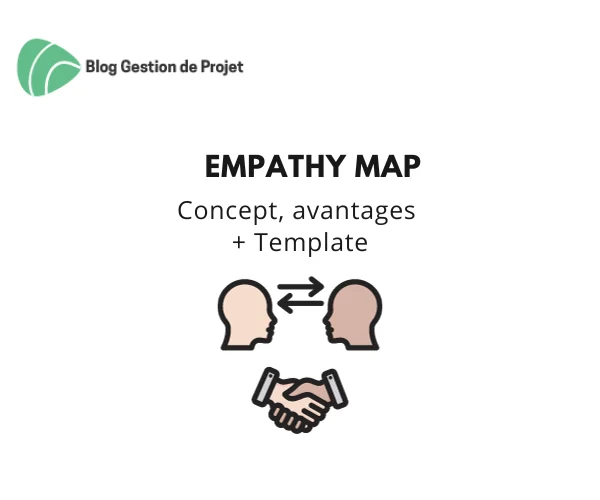 Blog Gestion de Projet

EMPATHY MAP

Concept, avantages
+ Template